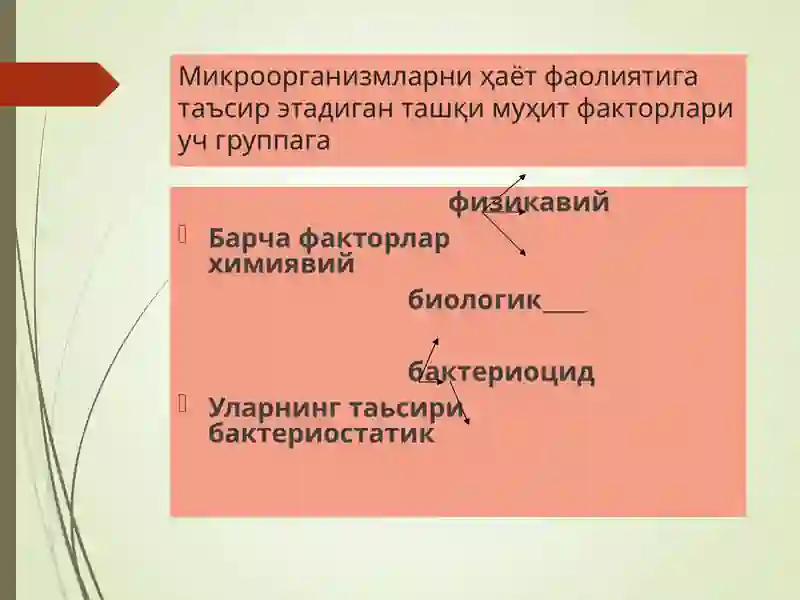 Микроорганизмларни ҳаёт фаолиятига таъсир этадиган ташқи муҳит факторлари уч группага

физикавий

Барча факторлар химиявий

биологик____

бактериоцид

Уларнинг таьсири бактериостатик